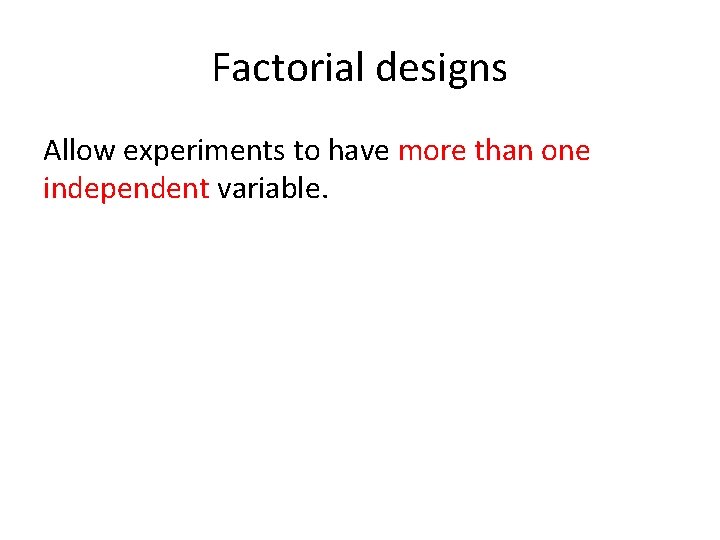 Factorial designs

Allow experiments to have more than one independent variable.